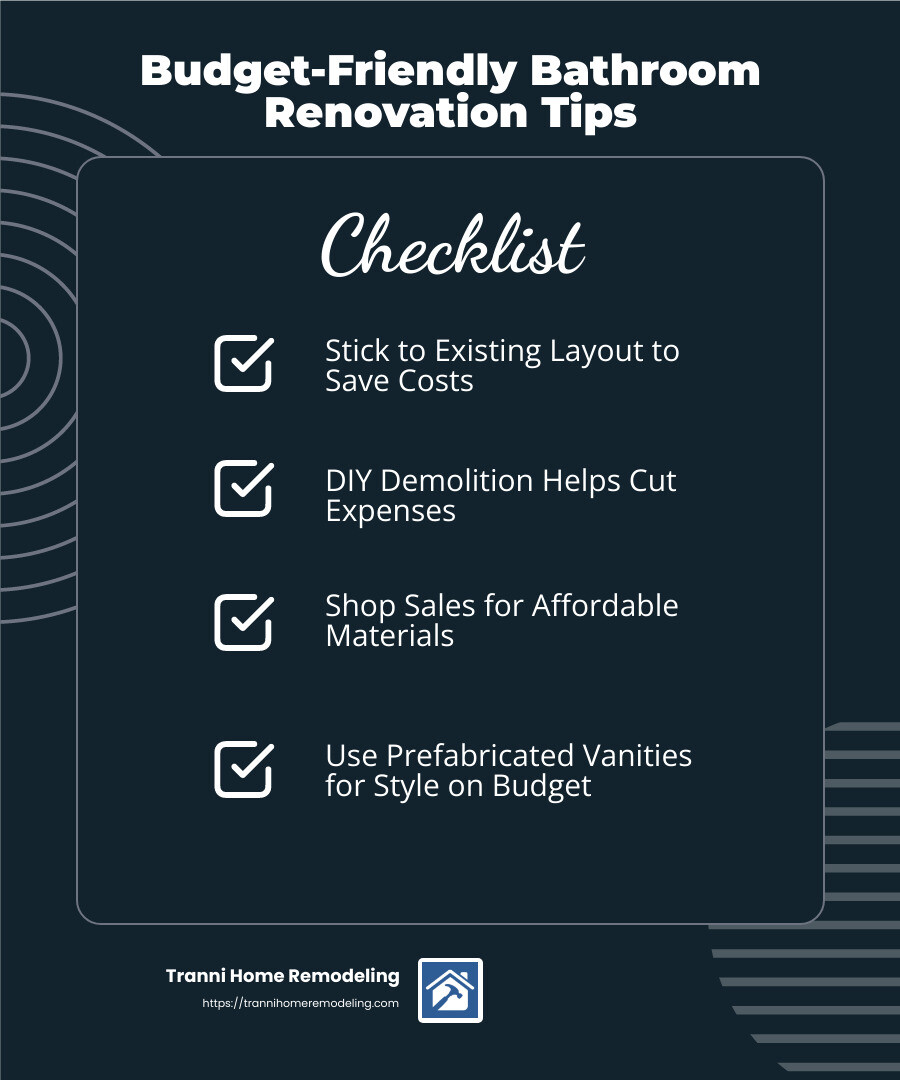 Budget-Friendly Bathroom Renovation Tips

Checklist

Stick to Existing Layout to Save Costs

DIY Demolition Helps Cut Expenses

Shop Sales for Affordable Materials

Use Prefabricated Vanities for Style on Budget

Tranni Home Remodeling
https://trannihomeremodeling.com